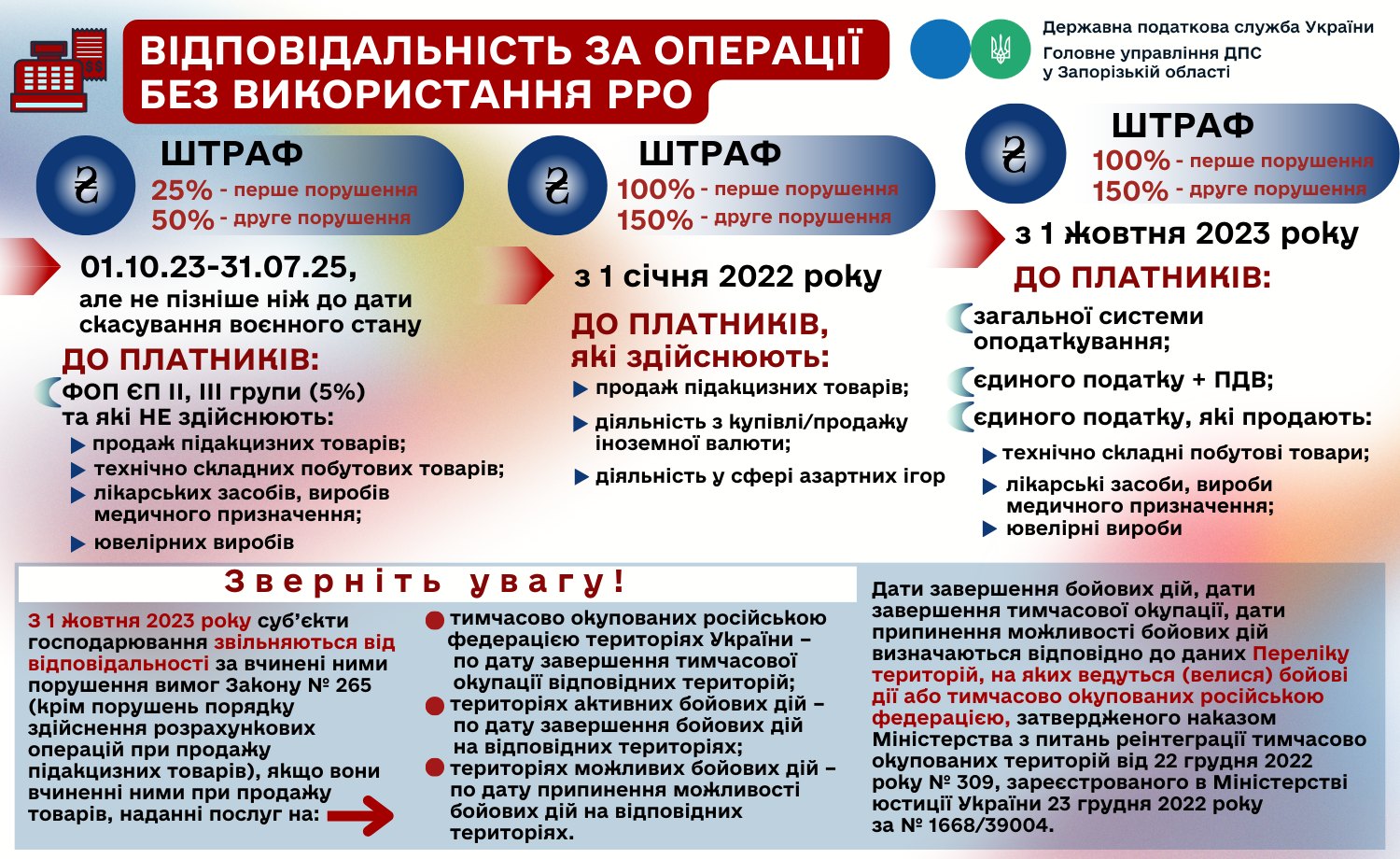 ВІДПОВІДАЛЬНІСТЬ ЗА ОПЕРАЦІЇ БЕЗ ВИКОРИСТАННЯ РРО

Державна податкова служба України
Головне управління ДПС у Запорізькій області

₴ ШТРАФ
25% - перше порушення
50% - друге порушення

01.10.23-31.07.25, але не пізніше ніж до дати скасування воєнного стану

ДО ПЛАТНИКІВ:
ФОП ЄП ІІ, ІІІ групи (5%) та які НЕ здійснюють:
продаж підакцизних товарів;
технічно складних побутових товарів;
лікарських засобів, виробів медичного призначення;
ювелірних виробів

₴ ШТРАФ
100% - перше порушення
150% - друге порушення

з 1 січня 2022 року

ДО ПЛАТНИКІВ, які здійснюють:
продаж підакцизних товарів;
діяльність з купівлі/продажу іноземної валюти;
діяльність у сфері азартних ігор

₴ ШТРАФ
100% - перше порушення
150% - друге порушення

з 1 жовтня 2023 року

ДО ПЛАТНИКІВ:
загальної системи оподаткування;
єдиного податку + ПДВ;
єдиного податку, які продають:
технічно складні побутові товари;
лікарські засоби, вироби медичного призначення;
ювелірні вироби

Зверніть увагу!

З 1 жовтня 2023 року суб'єкти господарювання звільняються від відповідальності за вчинені ними порушення вимог Закону № 265 (крім порушень порядку здійснення розрахункових операцій при продажу підакцизних товарів), якщо вони вчиненні ними при продажу товарів, наданні послуг на:

тимчасово окупованих російською федерацією територіях України – по дату завершення тимчасової окупації відповідних територій;
територіях активних бойових дій – по дату завершення бойових дій на відповідних територіях;
територіях можливих бойових дій – по дату припинення можливості бойових дій на відповідних територіях.

Дати завершення бойових дій, дати завершення тимчасової окупації, дати припинення можливості бойових дій визначаються відповідно до даних Переліку територій, на яких ведуться (велися) бойові дії або тимчасово окупованих російською федерацією, затвердженого наказом Міністерства з питань реінтеграції тимчасово окупованих територій від 22 грудня 2022 року № 309, зареєстрованого в Міністерстві юстиції України 23 грудня 2022 року за № 1668/39004.